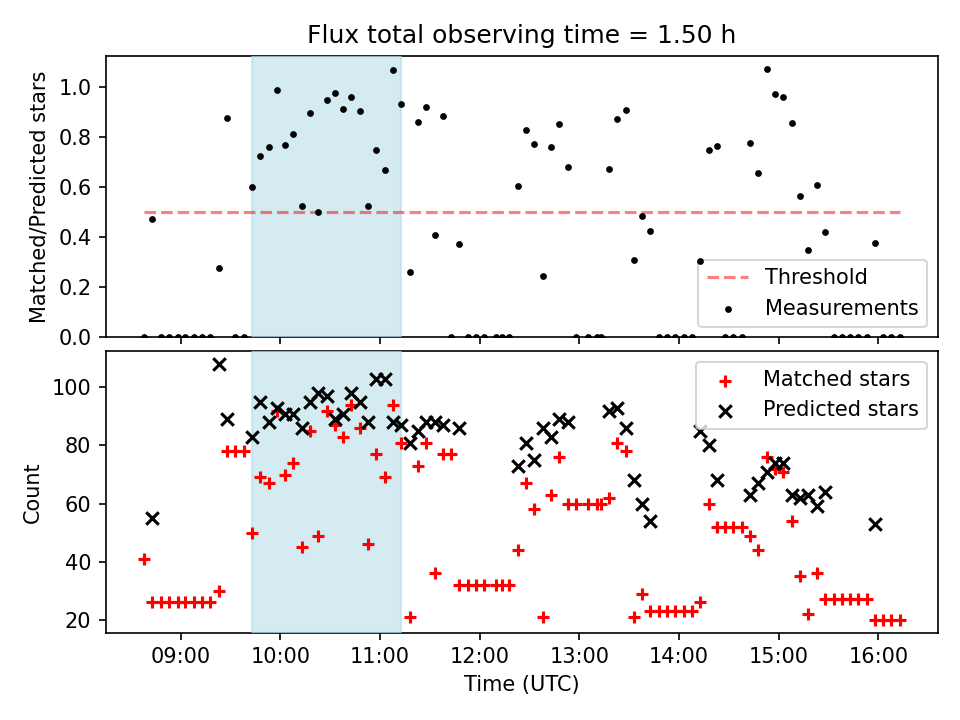 Flux total observing time = 1.50 h

Matched/Predicted stars

1.0
0.8
0.6
0.4
0.2
0.0

Threshold
Measurements

Count

100
80
60
40
20

Matched stars
Predicted stars

09:00
10:00
11:00
12:00
13:00
14:00
15:00
16:00

Time (UTC)